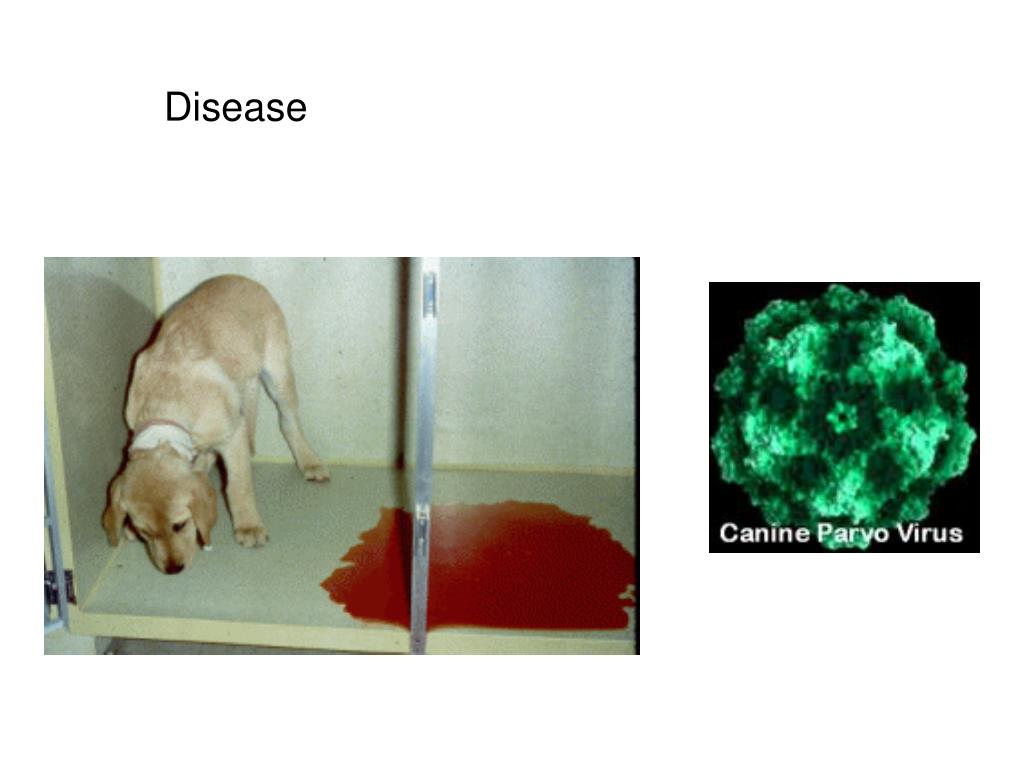 Disease

Canine Parvo Virus